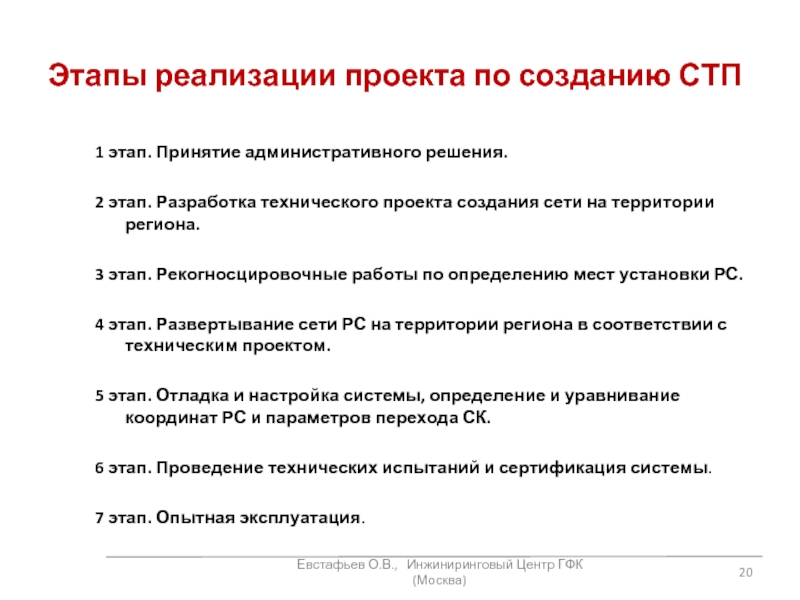 Этапы реализации проекта по созданию СТП

1 этап. Принятие административного решения.

2 этап. Разработка технического проекта создания сети на территории региона.

3 этап. Рекогносцировочные работы по определению мест установки РС.

4 этап. Развертывание сети РС на территории региона в соответствии с техническим проектом.

5 этап. Отладка и настройка системы, определение и уравнивание координат РС и параметров перехода СК.

6 этап. Проведение технических испытаний и сертификация системы.

7 этап. Опытная эксплуатация.

Евстафьев О.В., Инжиниринговый Центр ГФК (Москва)

20